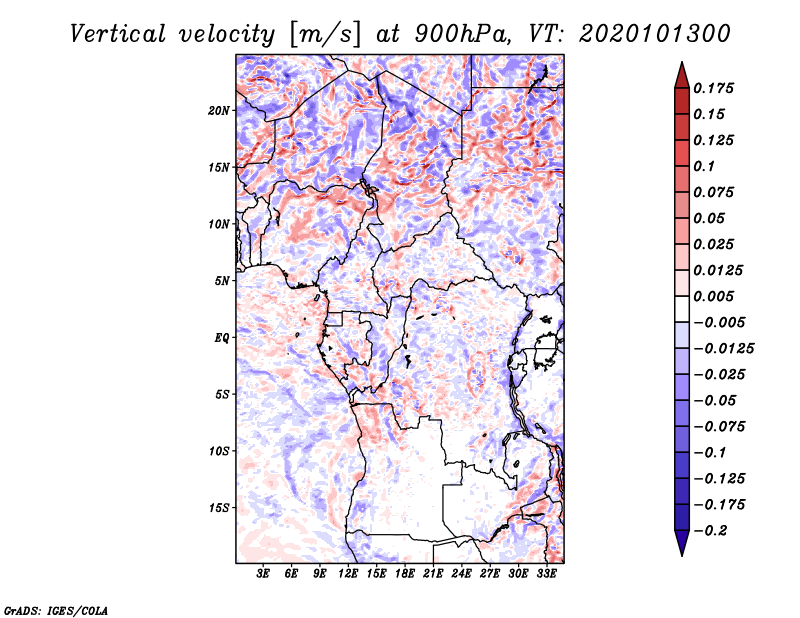 Vertical velocity [m/s] at 900hPa, VT: 2020101300

20N
15N
10N
5N
EQ
5S
10S
15S

3E 6E 9E 12E 15E 18E 21E 24E 27E 30E 33E

0.175
0.15
0.125
0.1
0.075
0.05
0.025
0.0125
0.005
−0.005
−0.0125
−0.025
−0.05
−0.075
−0.1
−0.125
−0.175
−0.2

GrADS: IGES/COLA